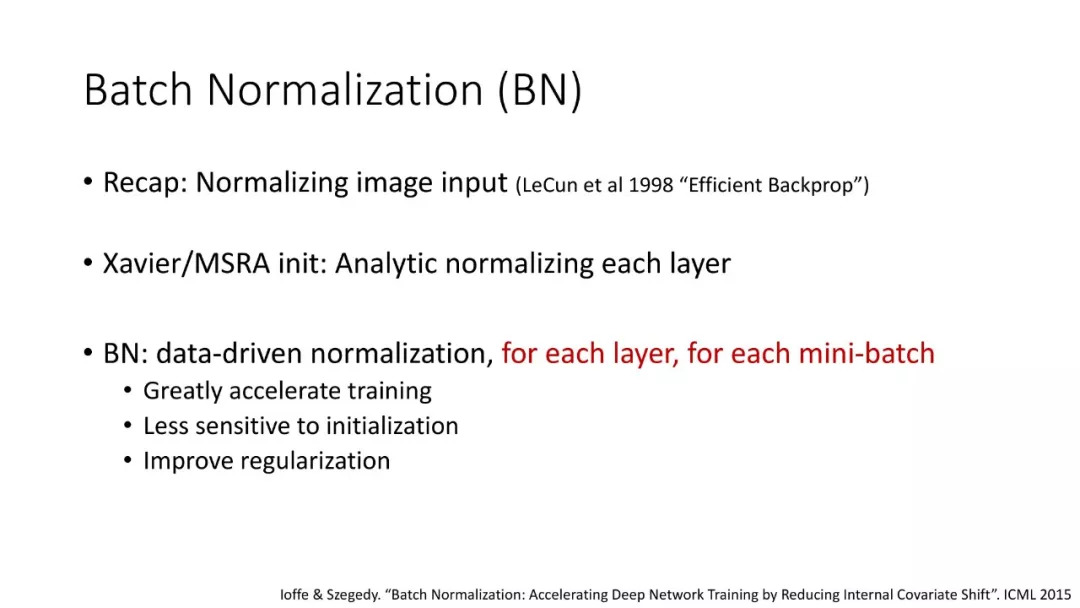 Batch Normalization (BN)

• Recap: Normalizing image input (LeCun et al 1998 “Efficient Backprop”)

• Xavier/MSRA init: Analytic normalizing each layer

• BN: data-driven normalization, for each layer, for each mini-batch
• Greatly accelerate training
• Less sensitive to initialization
• Improve regularization

Ioffe & Szegedy. “Batch Normalization: Accelerating Deep Network Training by Reducing Internal Covariate Shift”. ICML 2015